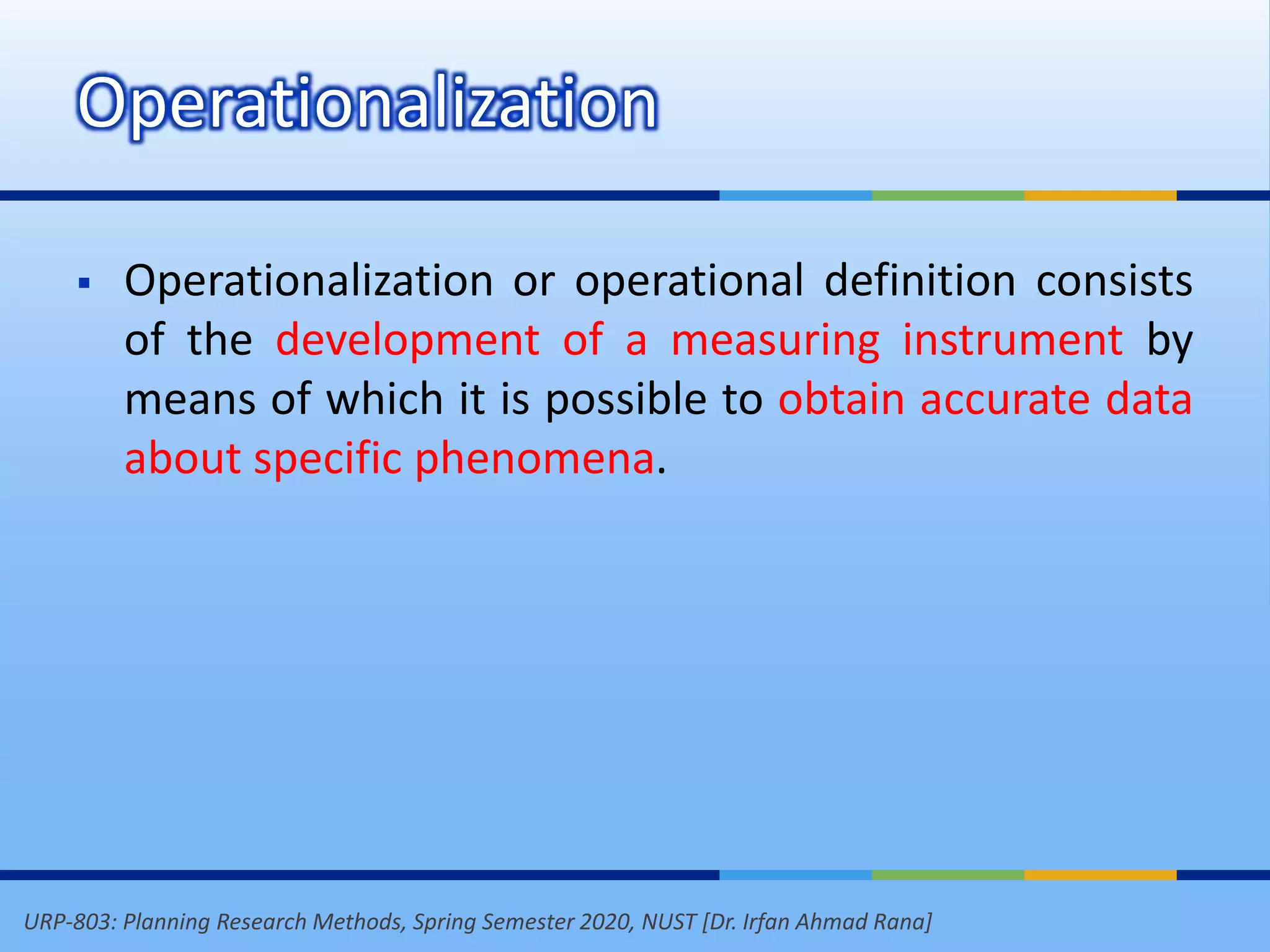 Operationalization

▪ Operationalization or operational definition consists of the development of a measuring instrument by means of which it is possible to obtain accurate data about specific phenomena.

URP-803: Planning Research Methods, Spring Semester 2020, NUST [Dr. Irfan Ahmad Rana]